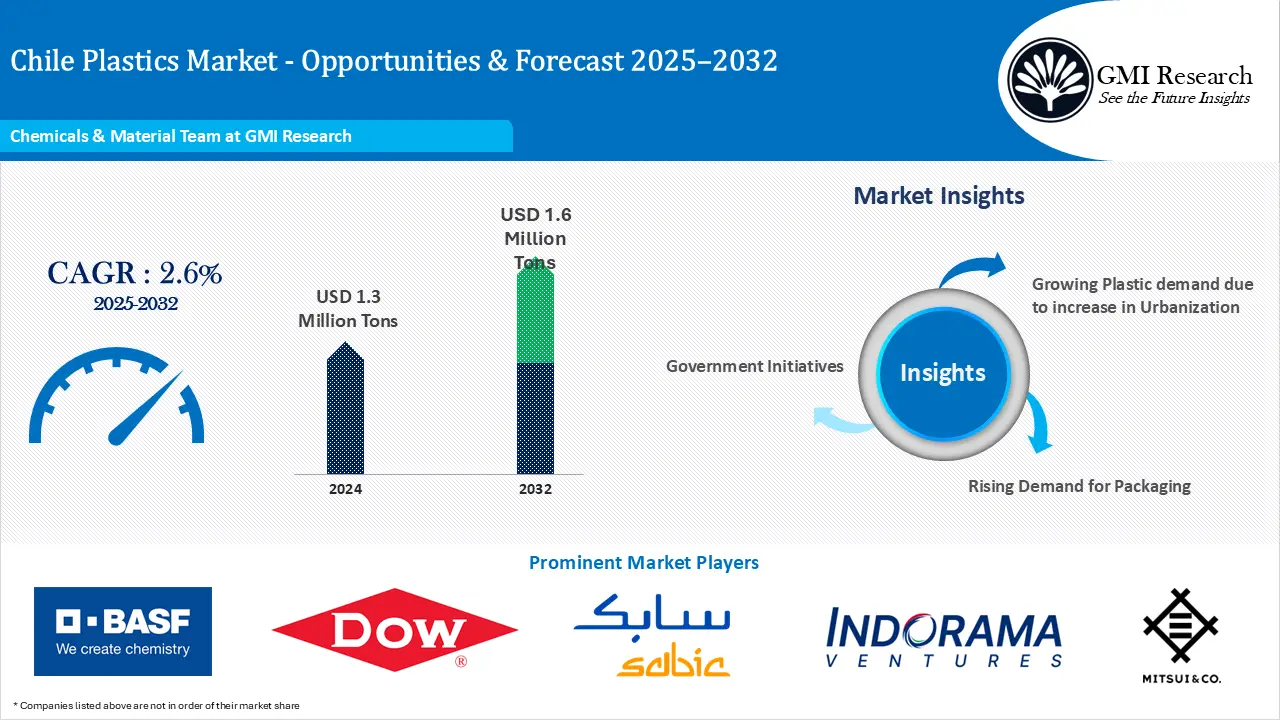 Chile Plastics Market - Opportunities & Forecast 2025–2032

GMI Research
See the Future Insights

Chemicals & Material Team at GMI Research

CAGR : 2.6%
2025-2032

USD 1.3 Million Tons

USD 1.6 Million Tons

2024

2032

Market Insights

Growing Plastic demand due to increase in Urbanization

Government Initiatives

Insights

Rising Demand for Packaging

Prominent Market Players

BASF
We create chemistry

DOW ®

سابك
sabic

INDORAMA
VENTURES

MITSUI & CO.

* Companies listed above are not in order of their market share